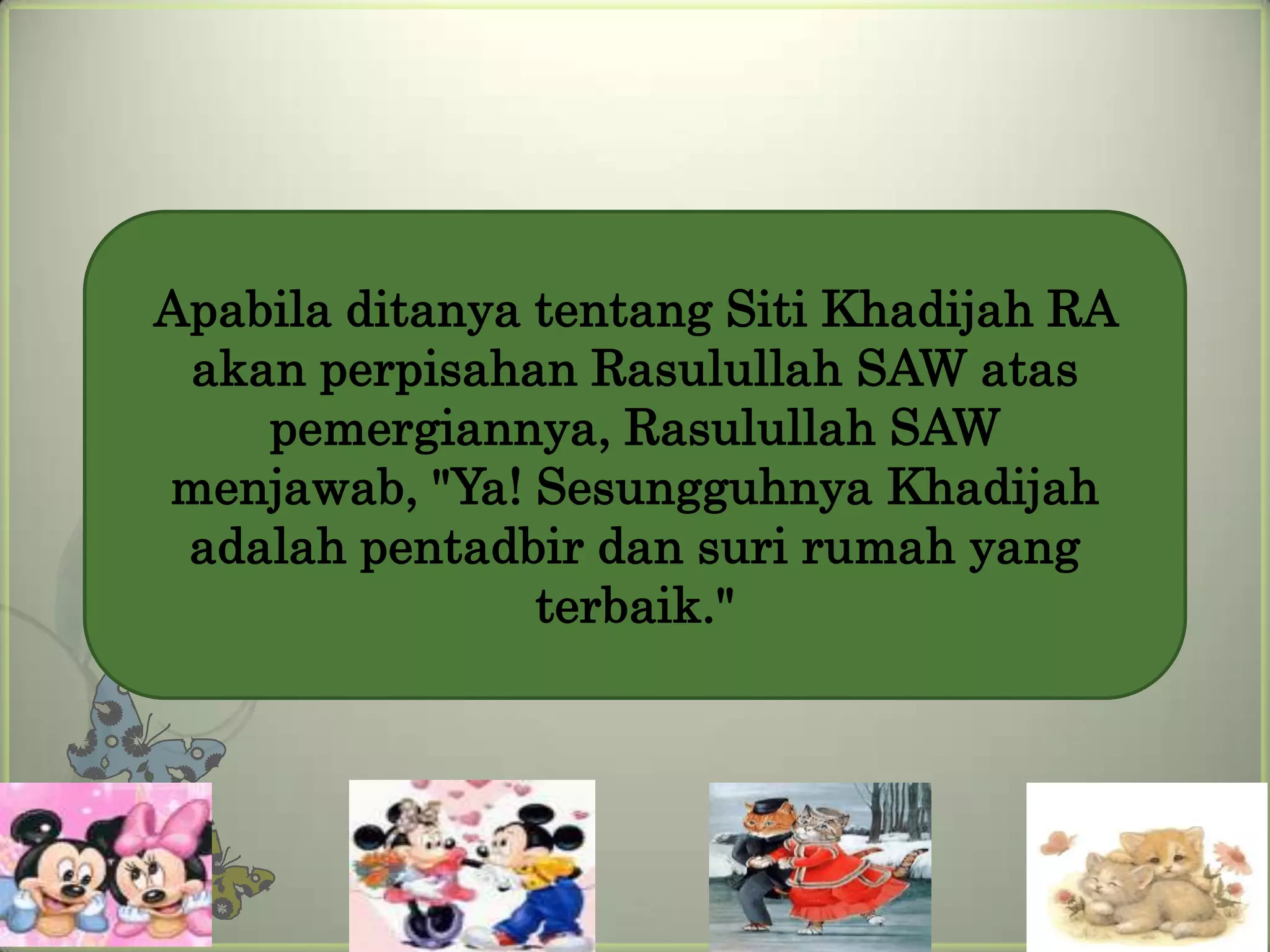 Apabila ditanya tentang Siti Khadijah RA akan perpisahan Rasulullah SAW atas pemergiannya, Rasulullah SAW menjawab, "Ya! Sesungguhnya Khadijah adalah pentadbir dan suri rumah yang terbaik."